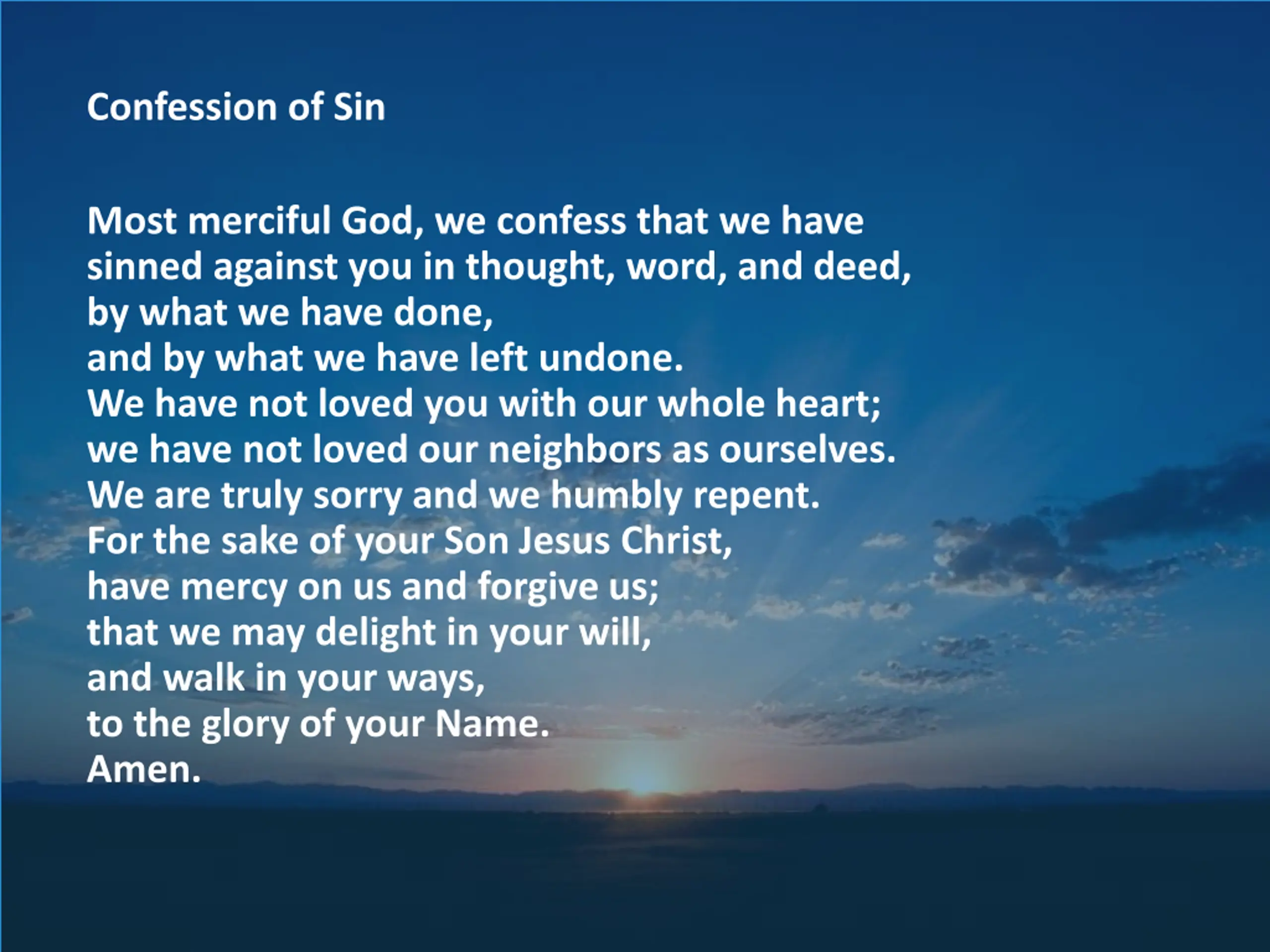 Confession of Sin

Most merciful God, we confess that we have sinned against you in thought, word, and deed,
by what we have done,
and by what we have left undone.
We have not loved you with our whole heart;
we have not loved our neighbors as ourselves.
We are truly sorry and we humbly repent.
For the sake of your Son Jesus Christ,
have mercy on us and forgive us;
that we may delight in your will,
and walk in your ways,
to the glory of your Name.
Amen.